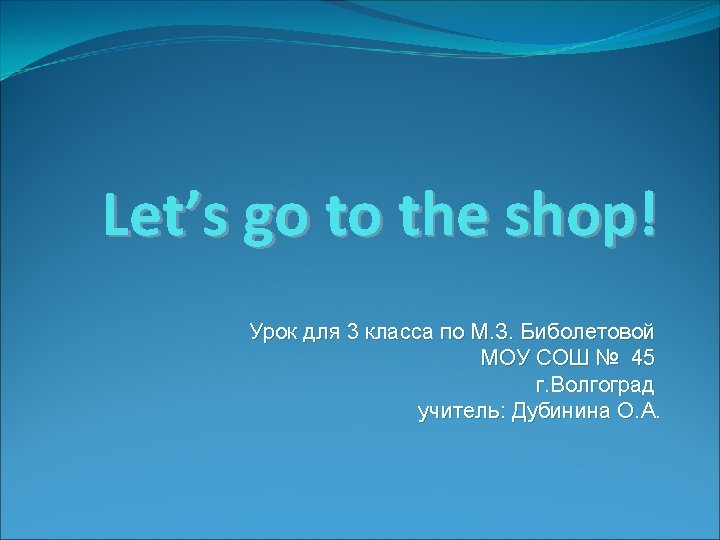 Let’s go to the shop!

Урок для 3 класса по М.З. Биболетовой
МОУ СОШ № 45
г.Волгоград
учитель: Дубинина О.А.